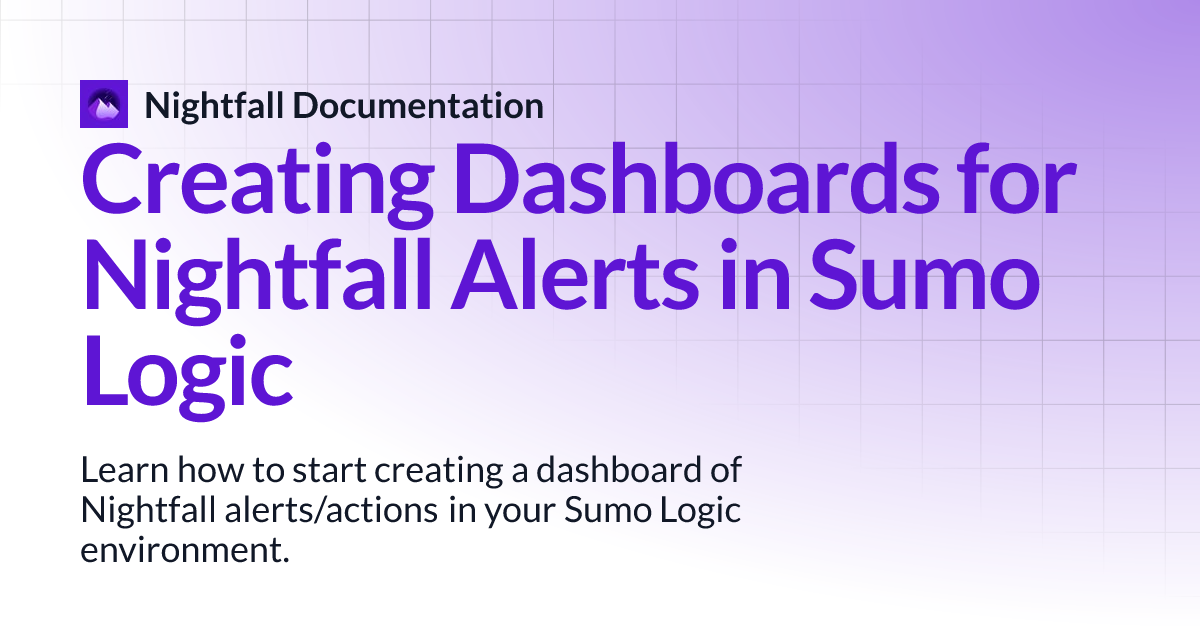 Nightfall Documentation

Creating Dashboards for Nightfall Alerts in Sumo Logic

Learn how to start creating a dashboard of Nightfall alerts/actions in your Sumo Logic environment.